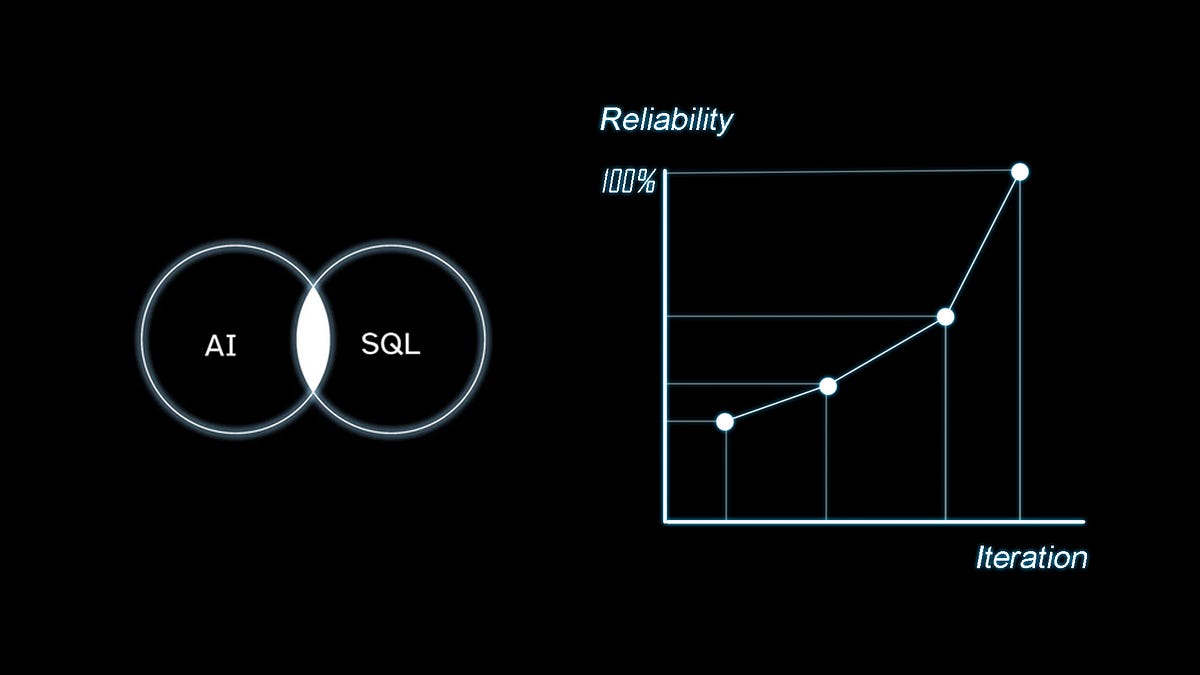 AI

SQL

Reliability

100%

Iteration